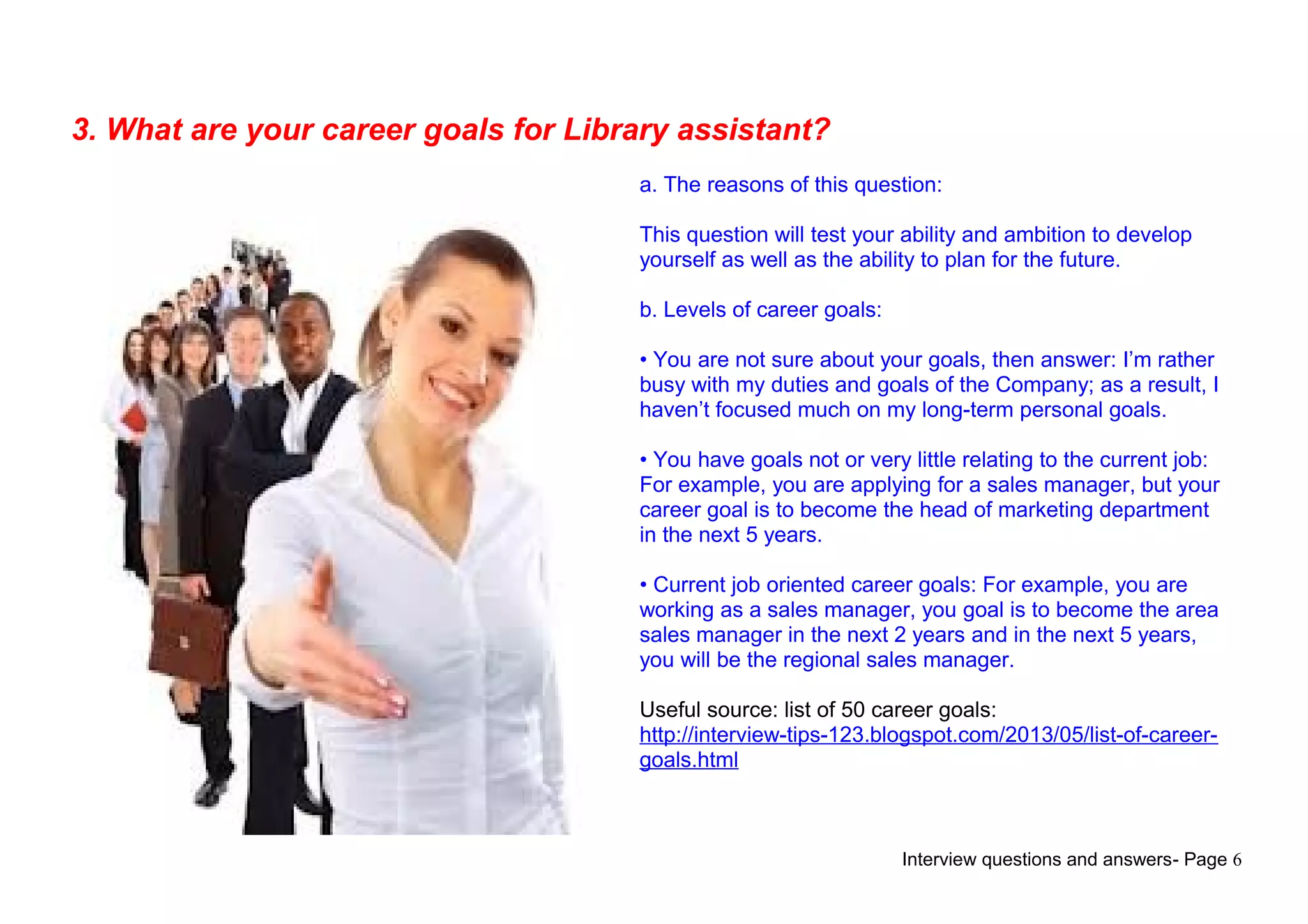 3. What are your career goals for Library assistant?

a. The reasons of this question:

This question will test your ability and ambition to develop yourself as well as the ability to plan for the future.

b. Levels of career goals:

• You are not sure about your goals, then answer: I'm rather busy with my duties and goals of the Company; as a result, I haven't focused much on my long-term personal goals.

• You have goals not or very little relating to the current job: For example, you are applying for a sales manager, but your career goal is to become the head of marketing department in the next 5 years.

• Current job oriented career goals: For example, you are working as a sales manager, you goal is to become the area sales manager in the next 2 years and in the next 5 years, you will be the regional sales manager.

Useful source: list of 50 career goals: http://interview-tips-123.blogspot.com/2013/05/list-of-career-goals.html

Interview questions and answers- Page 6